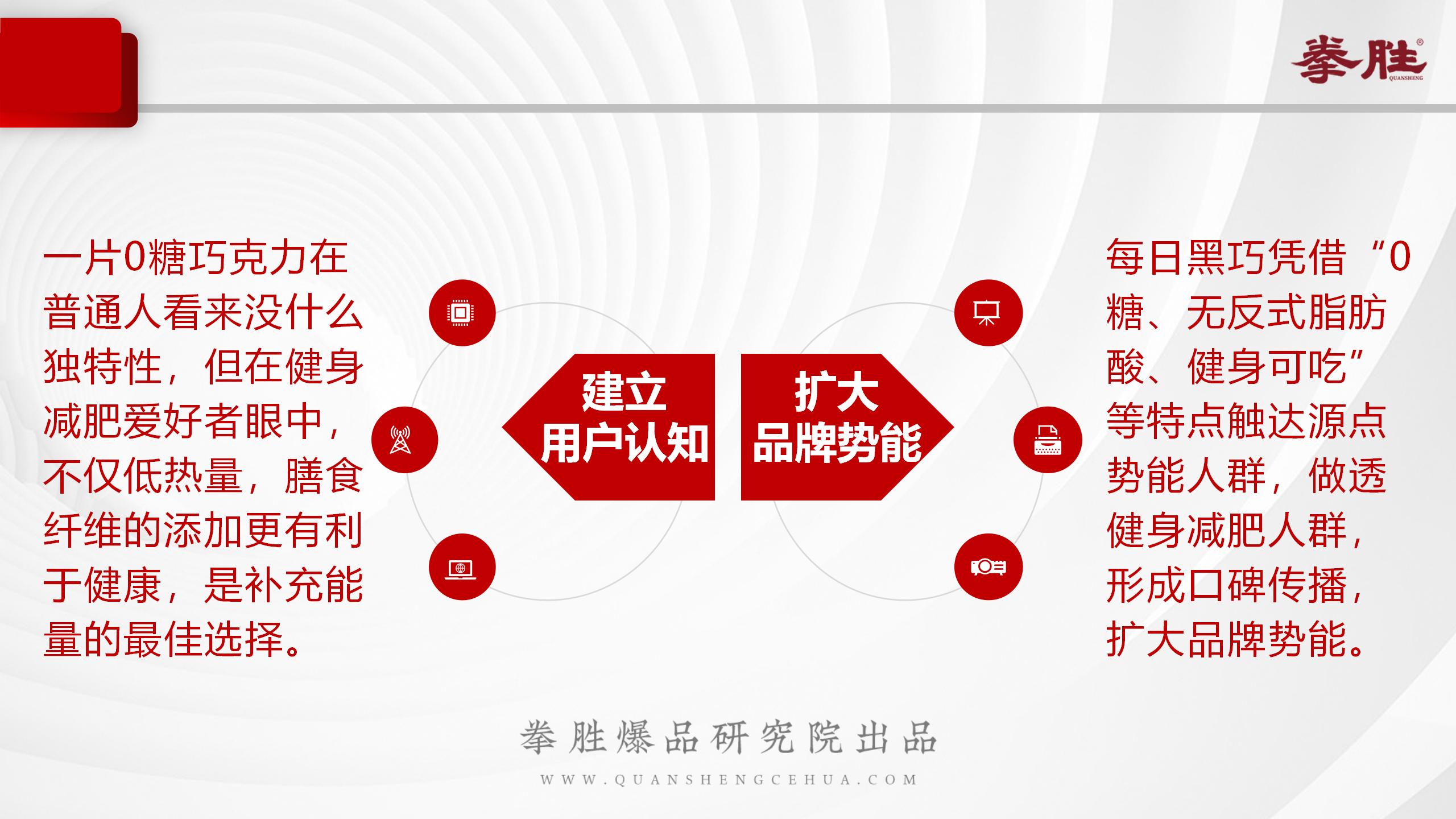 拳胜
QUANSHENG

一片0糖巧克力在普通人看来没什么独特性，但在健身减肥爱好者眼中，不仅低热量，膳食纤维的添加更有利于健康，是补充能量的最佳选择。

建立
用户认知

扩大
品牌势能

每日黑巧凭借“0糖、无反式脂肪酸、健身可吃”等特点触达源点势能人群，做透健身减肥人群，形成口碑传播，扩大品牌势能。

拳胜爆品研究院出品
WWW.QUANSHENGCEHUA.COM